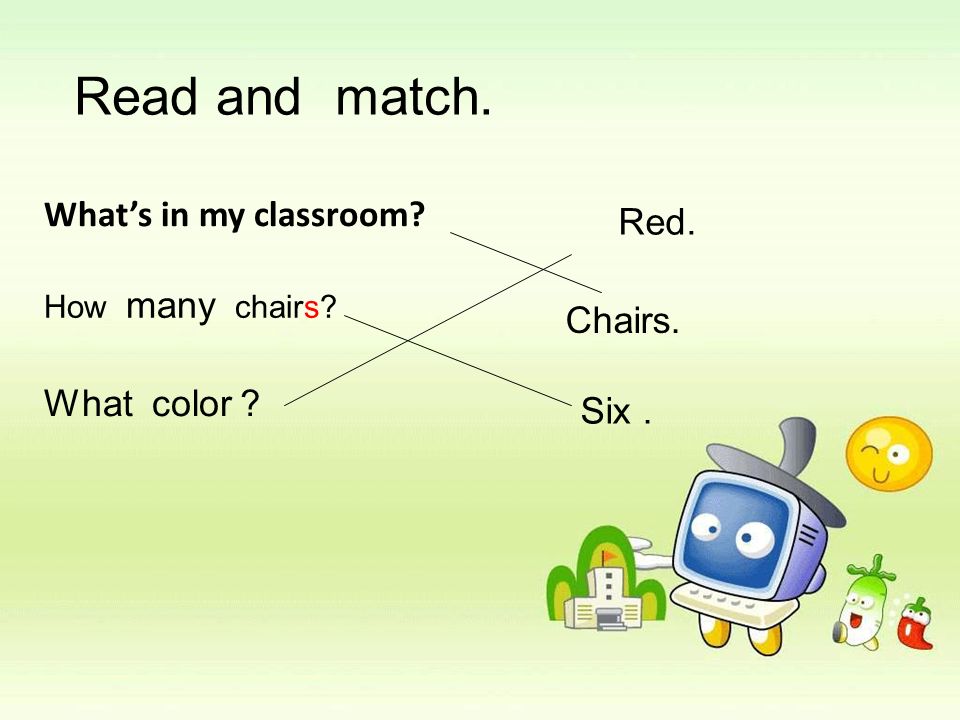 Read and match.

What's in my classroom?

How many chairs?

What color ?

Red.

Chairs.

Six .